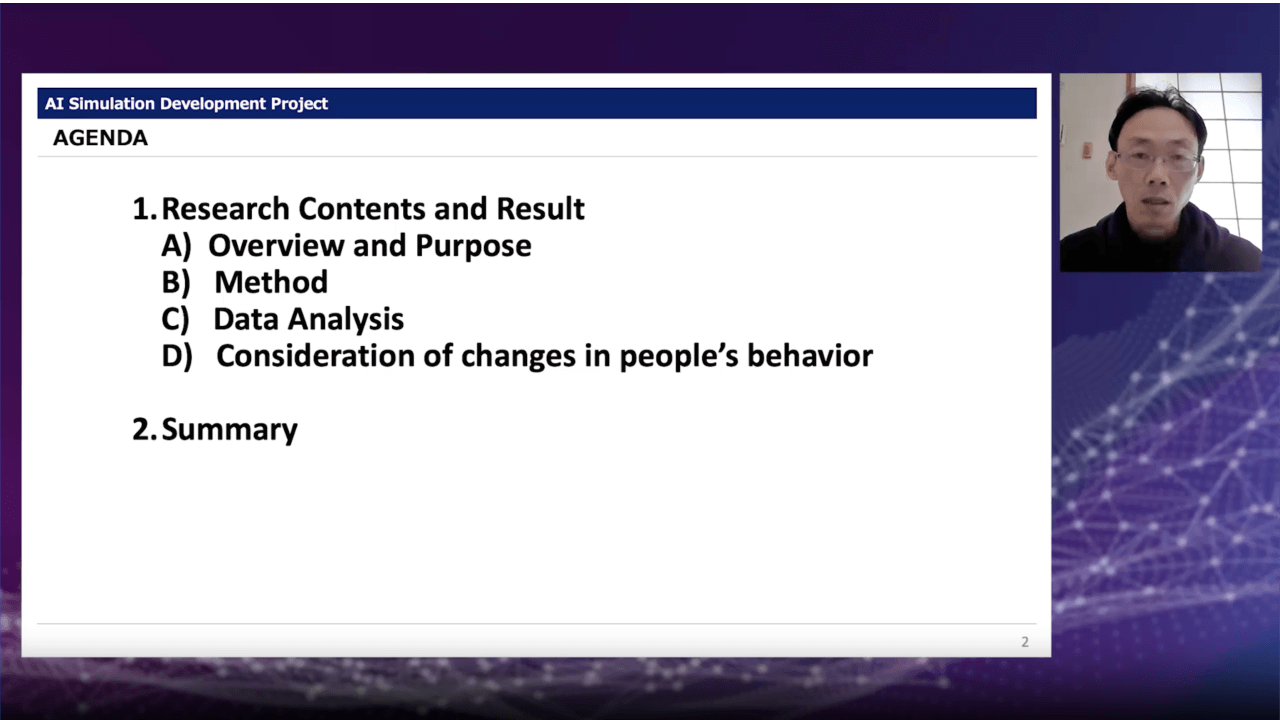 AI Simulation Development Project

AGENDA

1. Research Contents and Result
A) Overview and Purpose
B) Method
C) Data Analysis
D) Consideration of changes in people's behavior

2. Summary

2